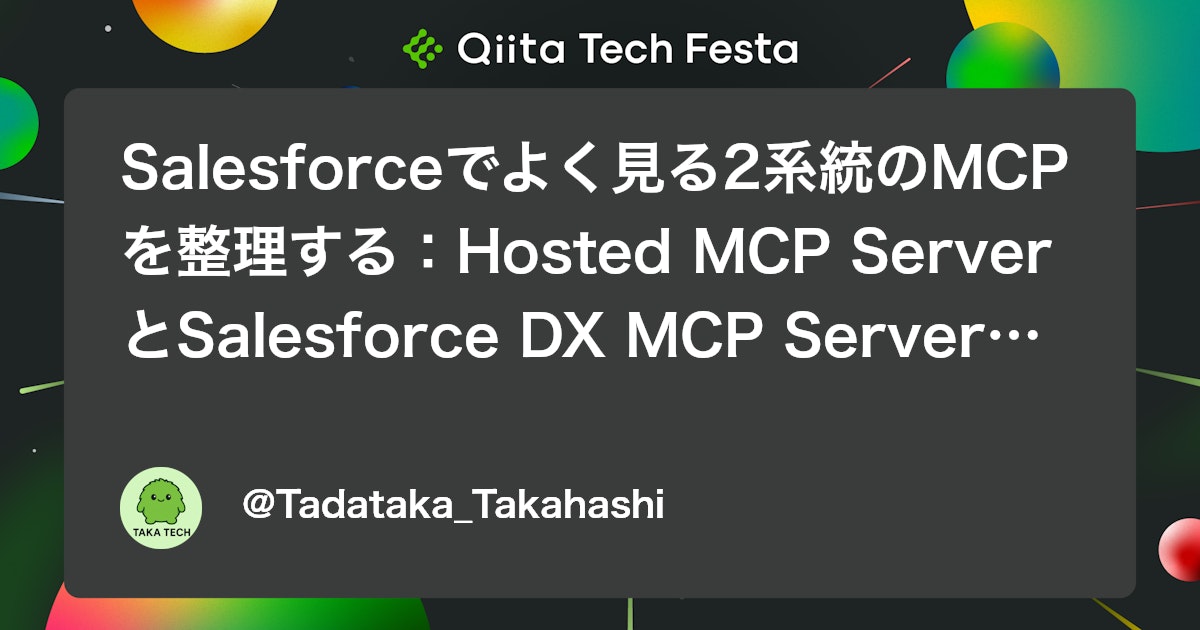 Qiita Tech Festa

Salesforceでよく見る2系統のMCPを整理する：Hosted MCP ServerとSalesforce DX MCP Server…

TAKA TECH

@Tadataka_Takahashi